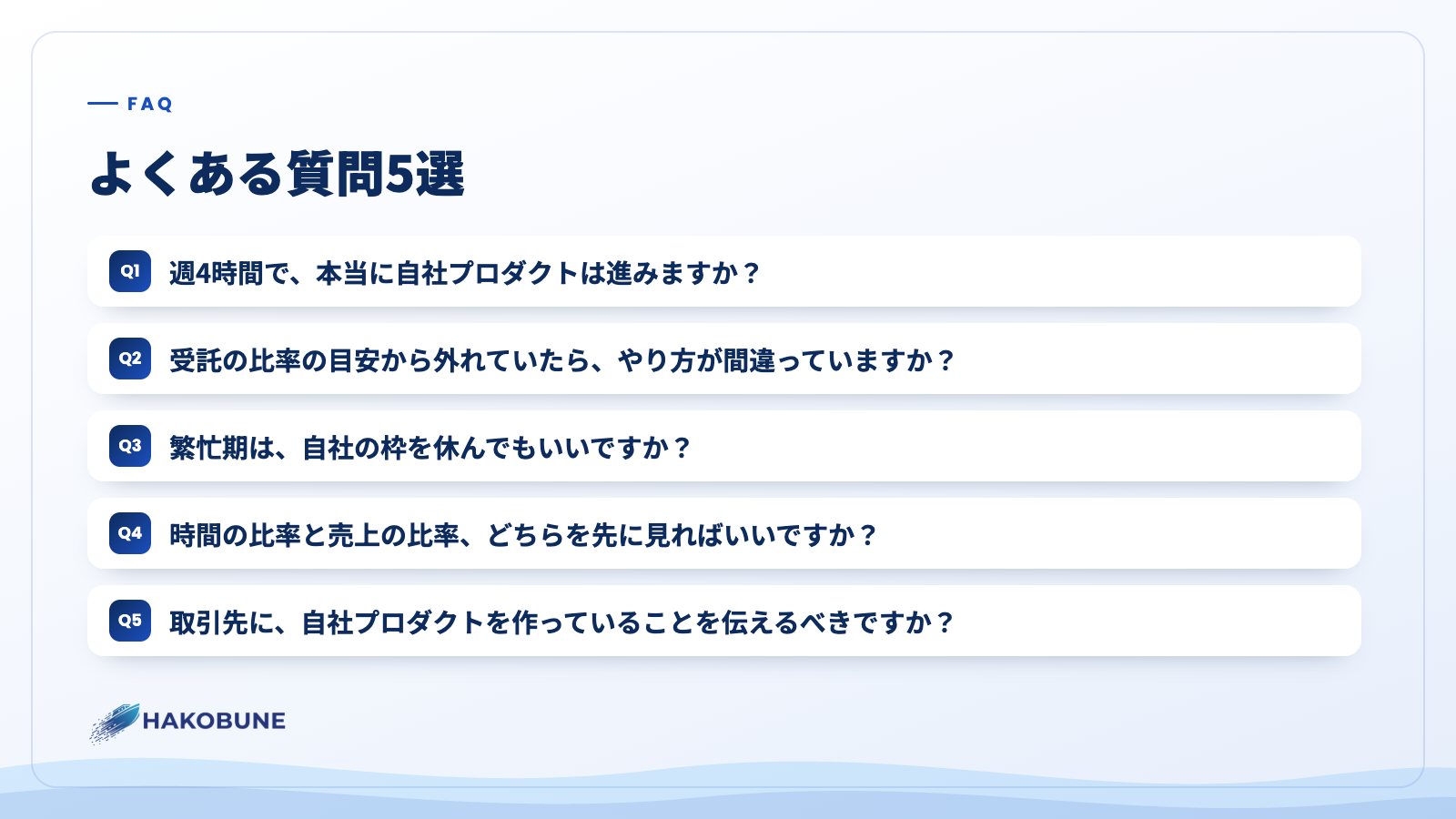 FAQ

よくある質問5選

Q1 週4時間で、本当に自社プロダクトは進みますか？

Q2 受託の比率の目安から外れていたら、やり方が間違っていますか？

Q3 繁忙期は、自社の枠を休んでもいいですか？

Q4 時間の比率と売上の比率、どちらを先に見ればいいですか？

Q5 取引先に、自社プロダクトを作っていることを伝えるべきですか？

HAKOBUNE